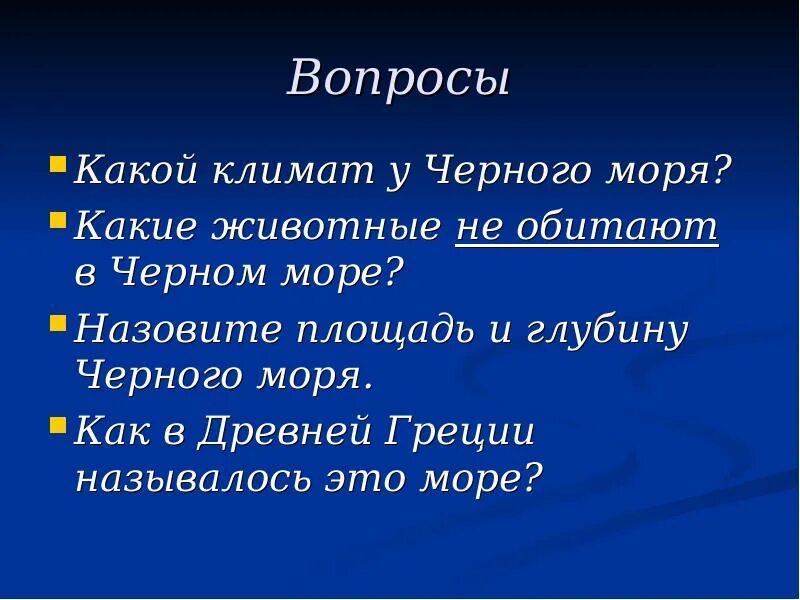 Вопросы

- Какой климат у Черного моря?
- Какие животные не обитают в Черном море?
- Назовите площадь и глубину Черного моря.
- Как в Древней Греции называлось это море?